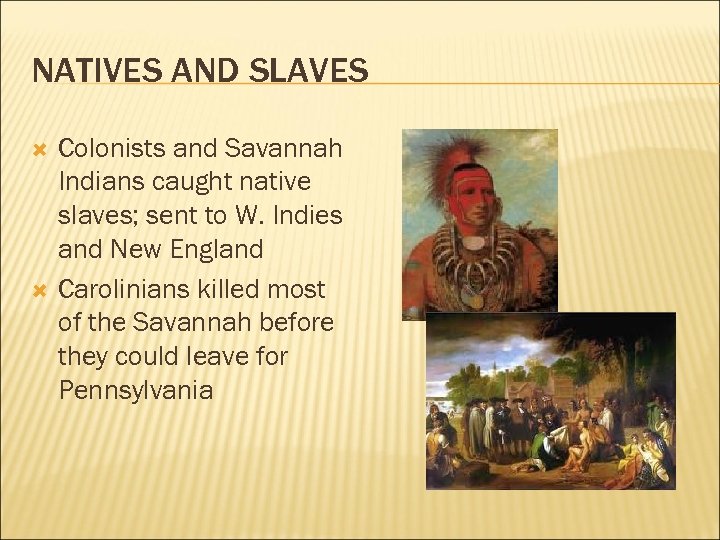 NATIVES AND SLAVES

Colonists and Savannah Indians caught native slaves; sent to W. Indies and New England

Carolinians killed most of the Savannah before they could leave for Pennsylvania